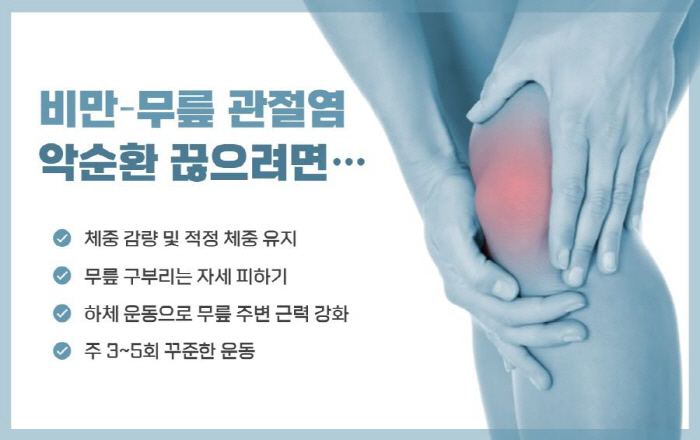 비만-무릎 관절염
악순환 끊으려면…

체중 감량 및 적정 체중 유지

무릎 구부리는 자세 피하기

하체 운동으로 무릎 주변 근력 강화

주 3~5회 꾸준한 운동